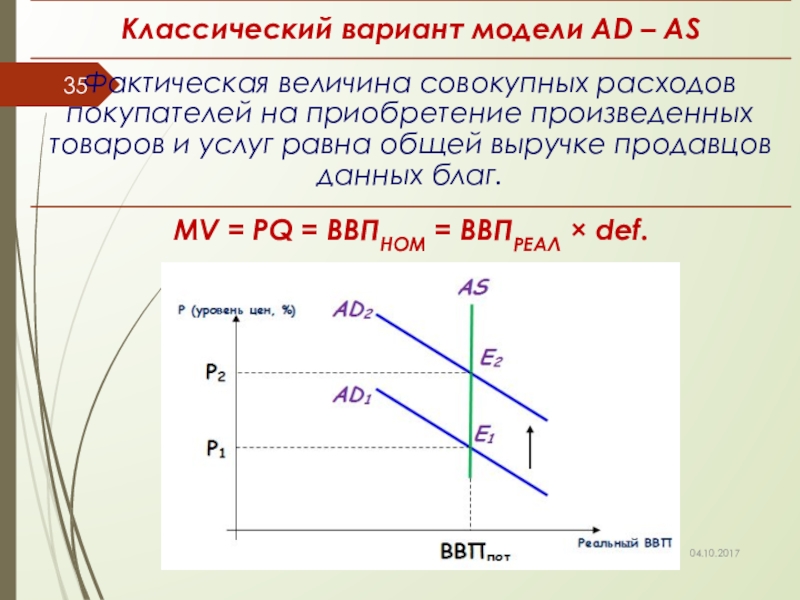 Классический вариант модели AD – AS

35

Фактическая величина совокупных расходов покупателей на приобретение произведенных товаров и услуг равна общей выручке продавцов данных благ.

$MV = PQ = ВВП_{НОМ} = ВВП_{РЕАЛ} \times def.$

P (уровень цен, %)

AS

$AD_2$

$E_2$

$P_2$

$AD_1$

$E_1$

$P_1$

$ВВП_{пот}$

Реальный ВВП

04.10.2017